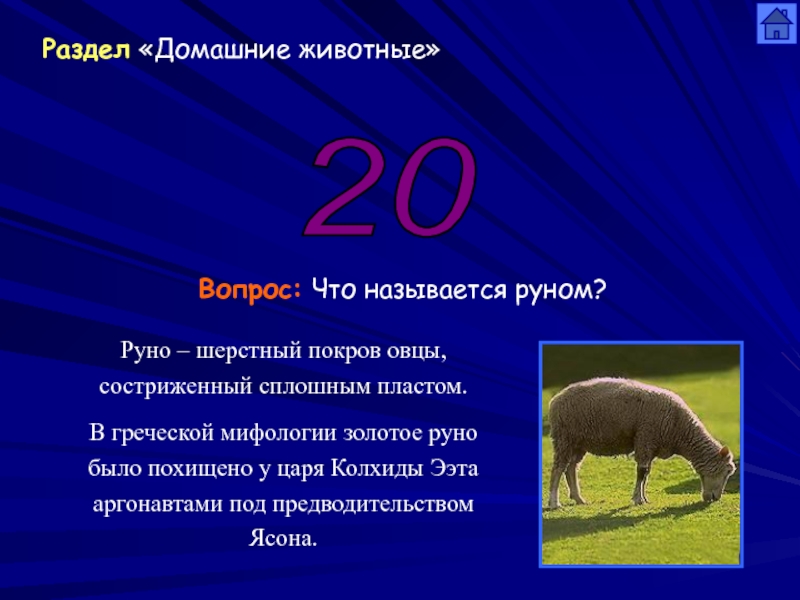 Раздел «Домашние животные»

20

Вопрос: Что называется руном?

Руно – шерстный покров овцы, состриженный сплошным пластом.

В греческой мифологии золотое руно было похищено у царя Колхиды Ээта аргонавтами под предводительством Ясона.